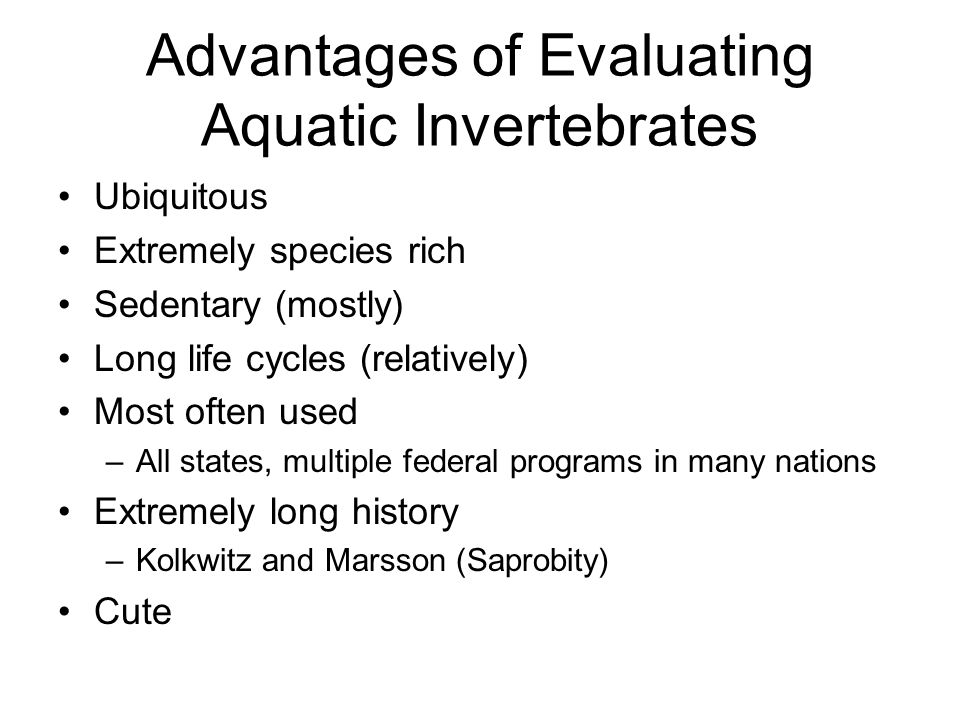 Advantages of Evaluating Aquatic Invertebrates

• Ubiquitous
• Extremely species rich
• Sedentary (mostly)
• Long life cycles (relatively)
• Most often used
– All states, multiple federal programs in many nations
• Extremely long history
– Kolkwitz and Marsson (Saprobity)
• Cute